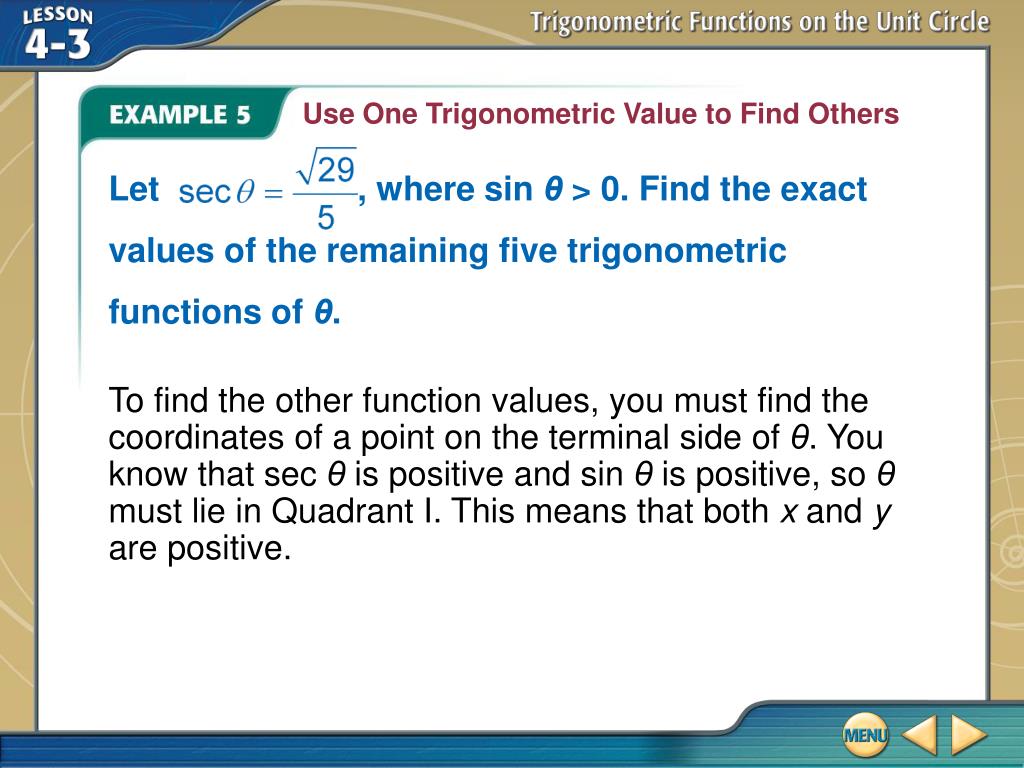 LESSON 4-3

Trigonometric Functions on the Unit Circle

EXAMPLE 5 Use One Trigonometric Value to Find Others

Let $\sec\theta = \frac{\sqrt{29}}{5}$, where sin $\theta$ > 0. Find the exact values of the remaining five trigonometric functions of $\theta$.

To find the other function values, you must find the coordinates of a point on the terminal side of $\theta$. You know that sec $\theta$ is positive and sin $\theta$ is positive, so $\theta$ must lie in Quadrant I. This means that both $x$ and $y$ are positive.

MENU